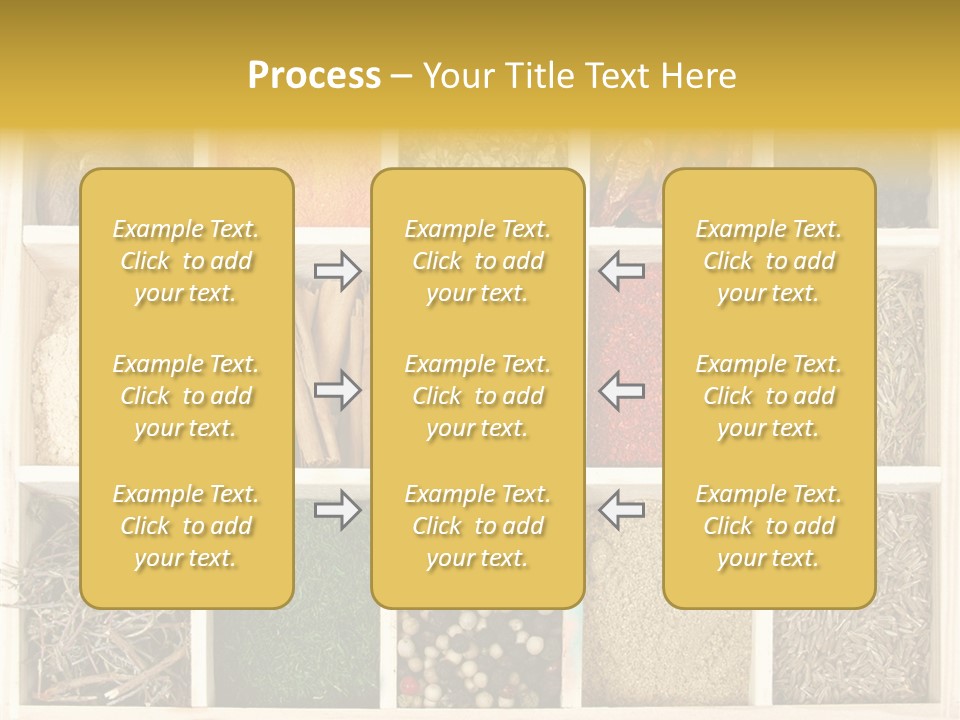 Process – Your Title Text Here

Example Text. Click to add your text.

Example Text. Click to add your text.

Example Text. Click to add your text.

Example Text. Click to add your text.

Example Text. Click to add your text.

Example Text. Click to add your text.

Example Text. Click to add your text.

Example Text. Click to add your text.

Example Text. Click to add your text.